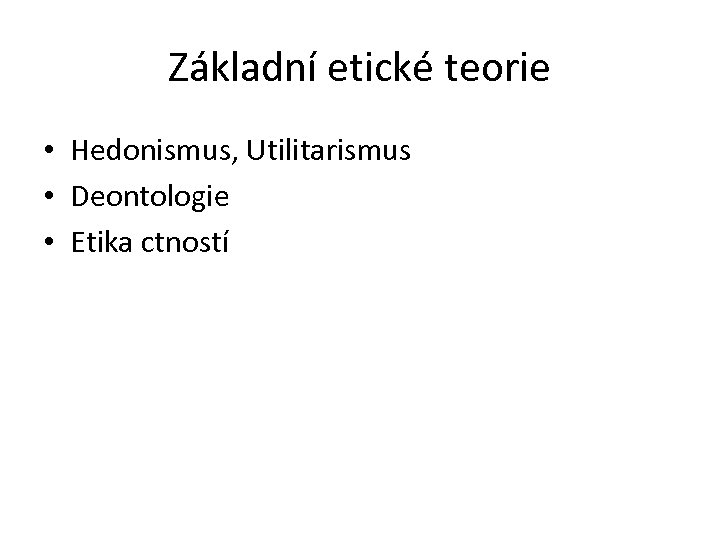 Základní etické teorie

• Hedonismus, Utilitarismus
• Deontologie
• Etika ctností